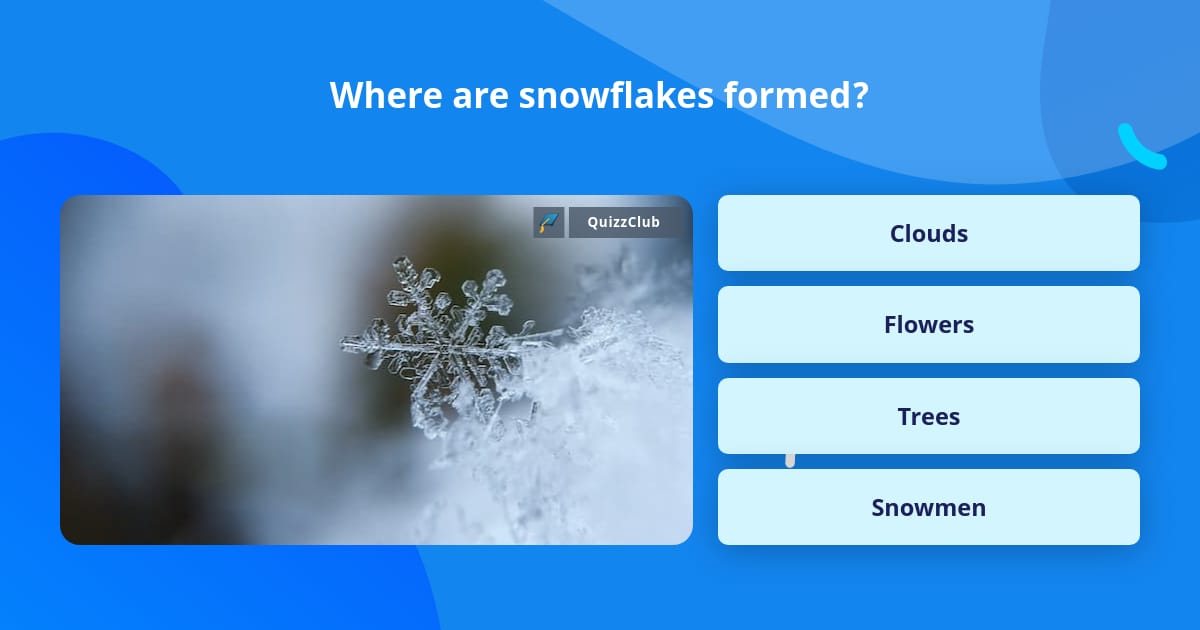 Where are snowflakes formed?

QuizzClub

Clouds

Flowers

Trees

Snowmen